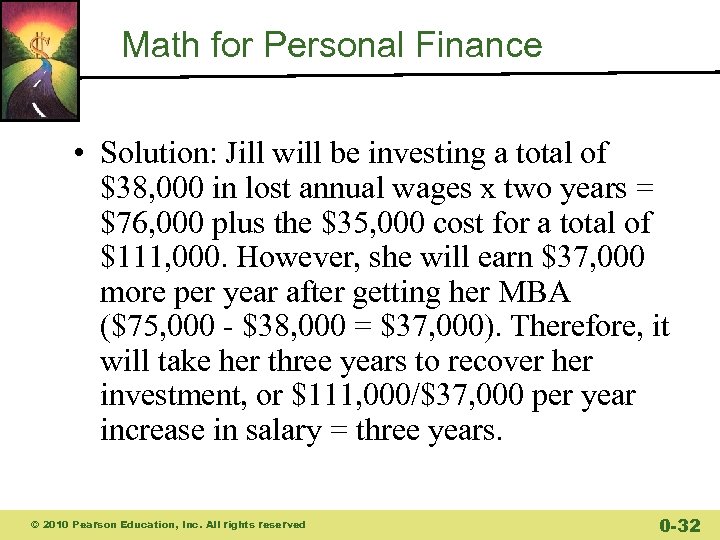 Math for Personal Finance

• Solution: Jill will be investing a total of \$38,000 in lost annual wages x two years = \$76,000 plus the \$35,000 cost for a total of \$111,000. However, she will earn \$37,000 more per year after getting her MBA (\$75,000 - \$38,000 = \$37,000). Therefore, it will take her three years to recover her investment, or \$111,000/\$37,000 per year increase in salary = three years.

© 2010 Pearson Education, Inc. All rights reserved

0-32